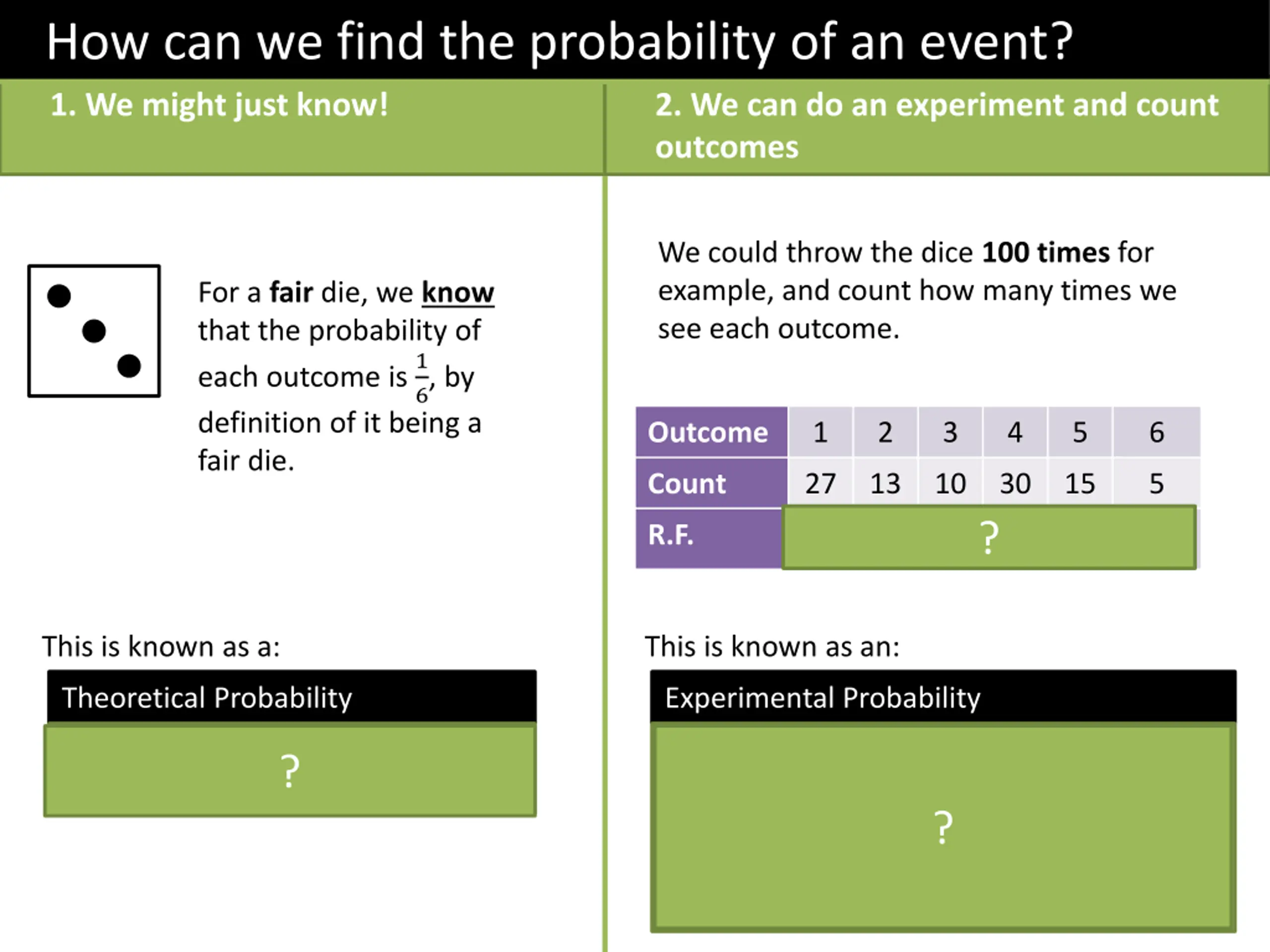 How can we find the probability of an event?

1. We might just know!

For a fair die, we know that the probability of each outcome is $\frac{1}{6}$, by definition of it being a fair die.

This is known as a:

Theoretical Probability

?

2. We can do an experiment and count outcomes

We could throw the dice 100 times for example, and count how many times we see each outcome.

| Outcome | 1 | 2 | 3 | 4 | 5 | 6 |
|---|---|---|---|---|---|---|
| Count | 27 | 13 | 10 | 30 | 15 | 5 |
| R.F. | ? | | | | | |

This is known as an:

Experimental Probability

?